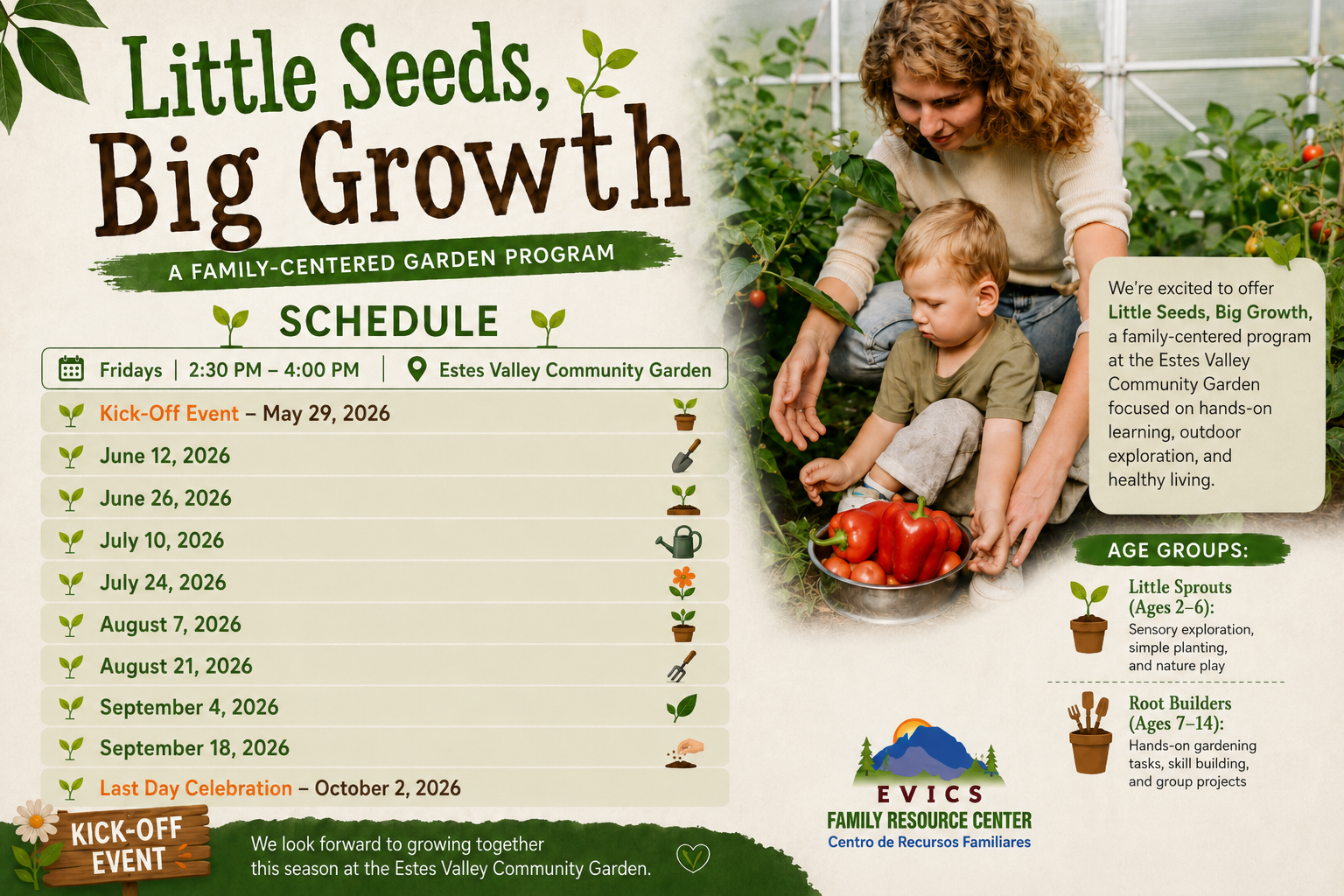 Little Seeds, Big Growth

A FAMILY-CENTERED GARDEN PROGRAM

SCHEDULE

Fridays | 2:30 PM – 4:00 PM | Estes Valley Community Garden

Kick-Off Event – May 29, 2026
June 12, 2026
June 26, 2026
July 10, 2026
July 24, 2026
August 7, 2026
August 21, 2026
September 4, 2026
September 18, 2026
Last Day Celebration – October 2, 2026

KICK-OFF EVENT

We look forward to growing together this season at the Estes Valley Community Garden.

We're excited to offer Little Seeds, Big Growth, a family-centered program at the Estes Valley Community Garden focused on hands-on learning, outdoor exploration, and healthy living.

AGE GROUPS:

Little Sprouts (Ages 2–6): Sensory exploration, simple planting, and nature play

Root Builders (Ages 7–14): Hands-on gardening tasks, skill building, and group projects

EVICS
FAMILY RESOURCE CENTER
Centro de Recursos Familiares